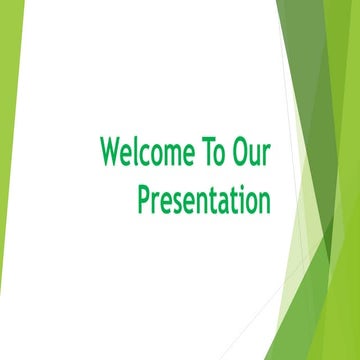 Welcome To Our Presentation